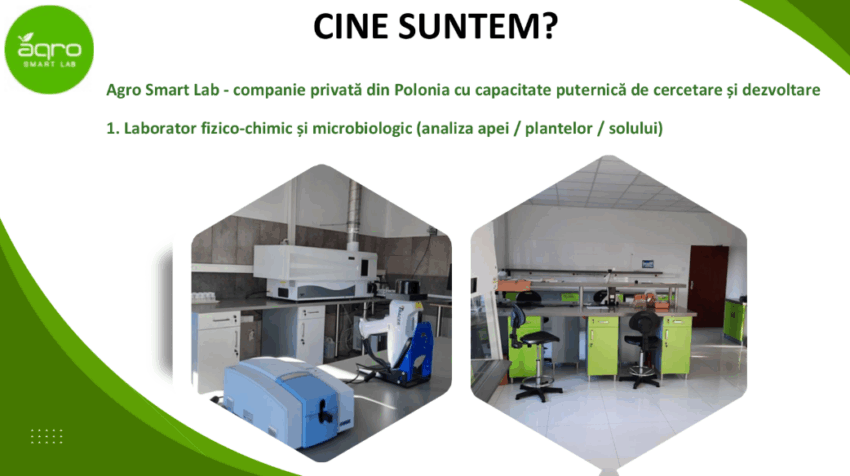 agro
SMART LAB

CINE SUNTEM?

Agro Smart Lab - companie privată din Polonia cu capacitate puternică de cercetare și dezvoltare

1. Laborator fizico-chimic și microbiologic (analiza apei / plantelor / solului)